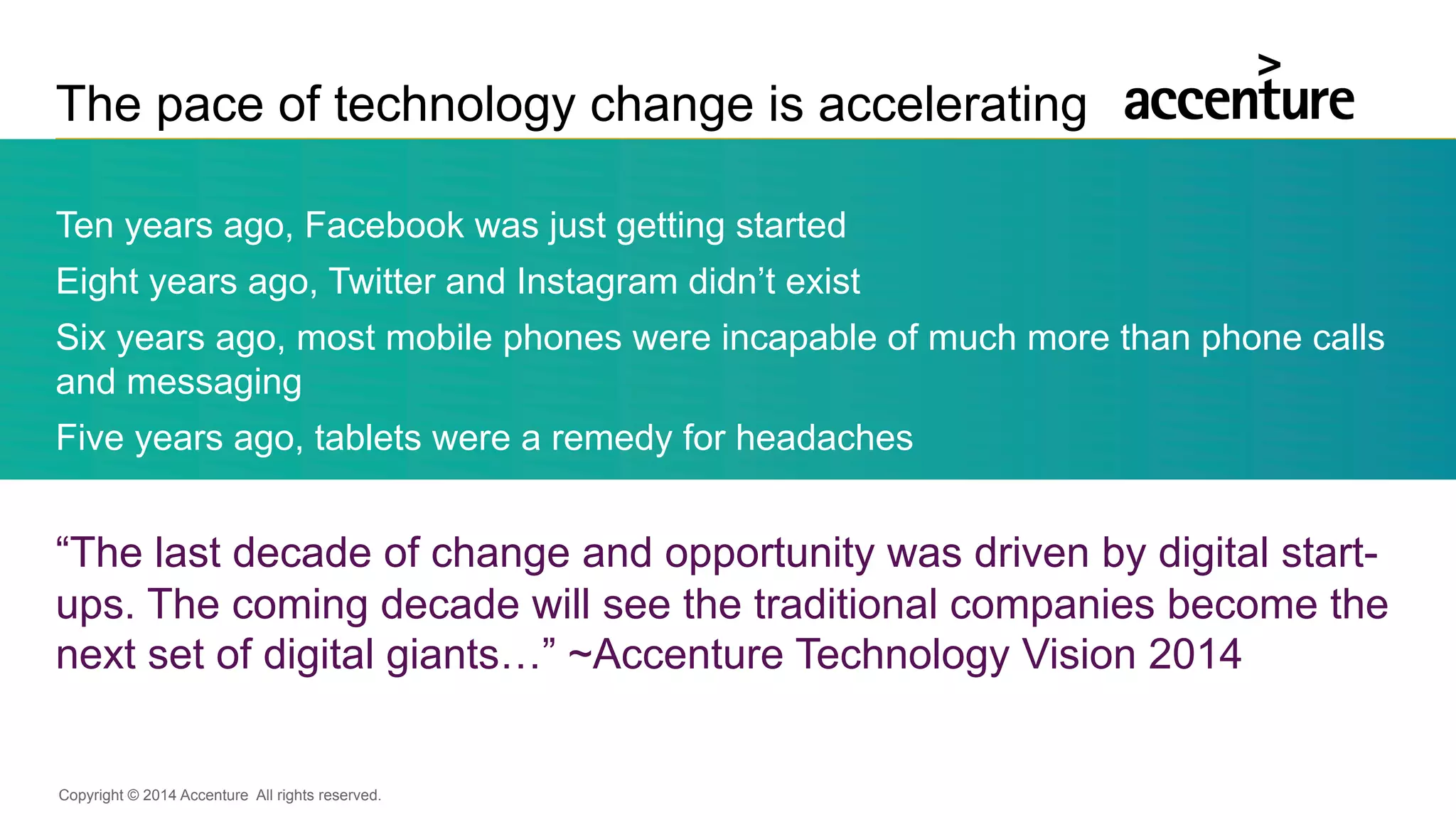 The pace of technology change is accelerating

accenture

Ten years ago, Facebook was just getting started

Eight years ago, Twitter and Instagram didn’t exist

Six years ago, most mobile phones were incapable of much more than phone calls and messaging

Five years ago, tablets were a remedy for headaches

“The last decade of change and opportunity was driven by digital start-ups. The coming decade will see the traditional companies become the next set of digital giants…” ~Accenture Technology Vision 2014

Copyright © 2014 Accenture All rights reserved.